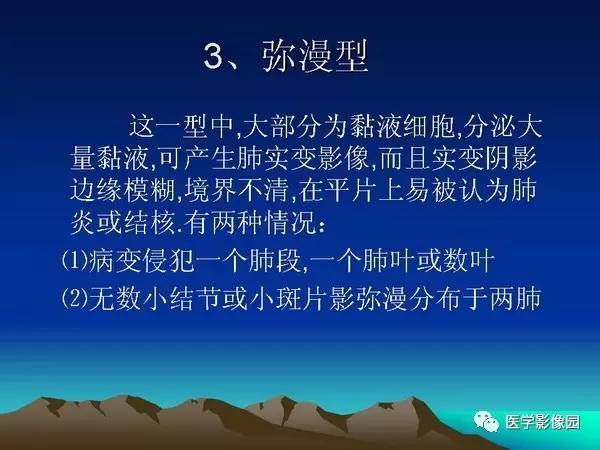 3、弥漫型

这一型中,大部分为黏液细胞,分泌大量黏液,可产生肺实变影像,而且实变阴影边缘模糊,境界不清,在平片上易被认为肺炎或结核.有两种情况:

⑴病变侵犯一个肺段,一个肺叶或数叶

⑵无数小结节或小斑片影弥漫分布于两肺

医学影像园